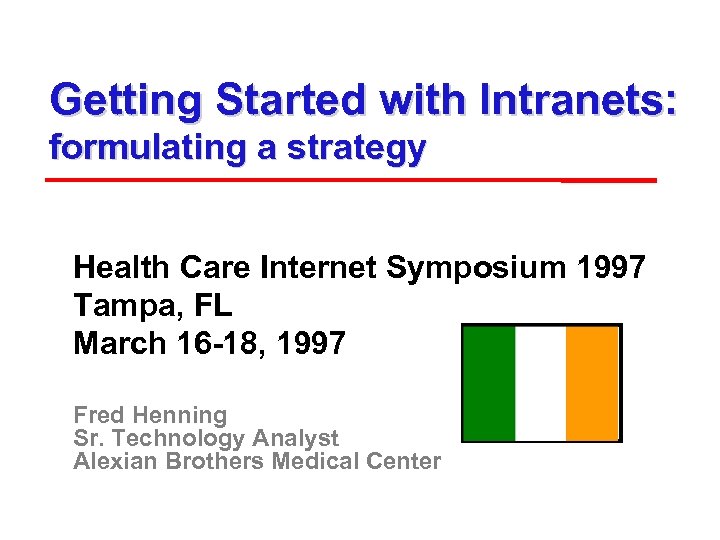 Getting Started with Intranets:
formulating a strategy

Health Care Internet Symposium 1997
Tampa, FL
March 16-18, 1997

Fred Henning
Sr. Technology Analyst
Alexian Brothers Medical Center